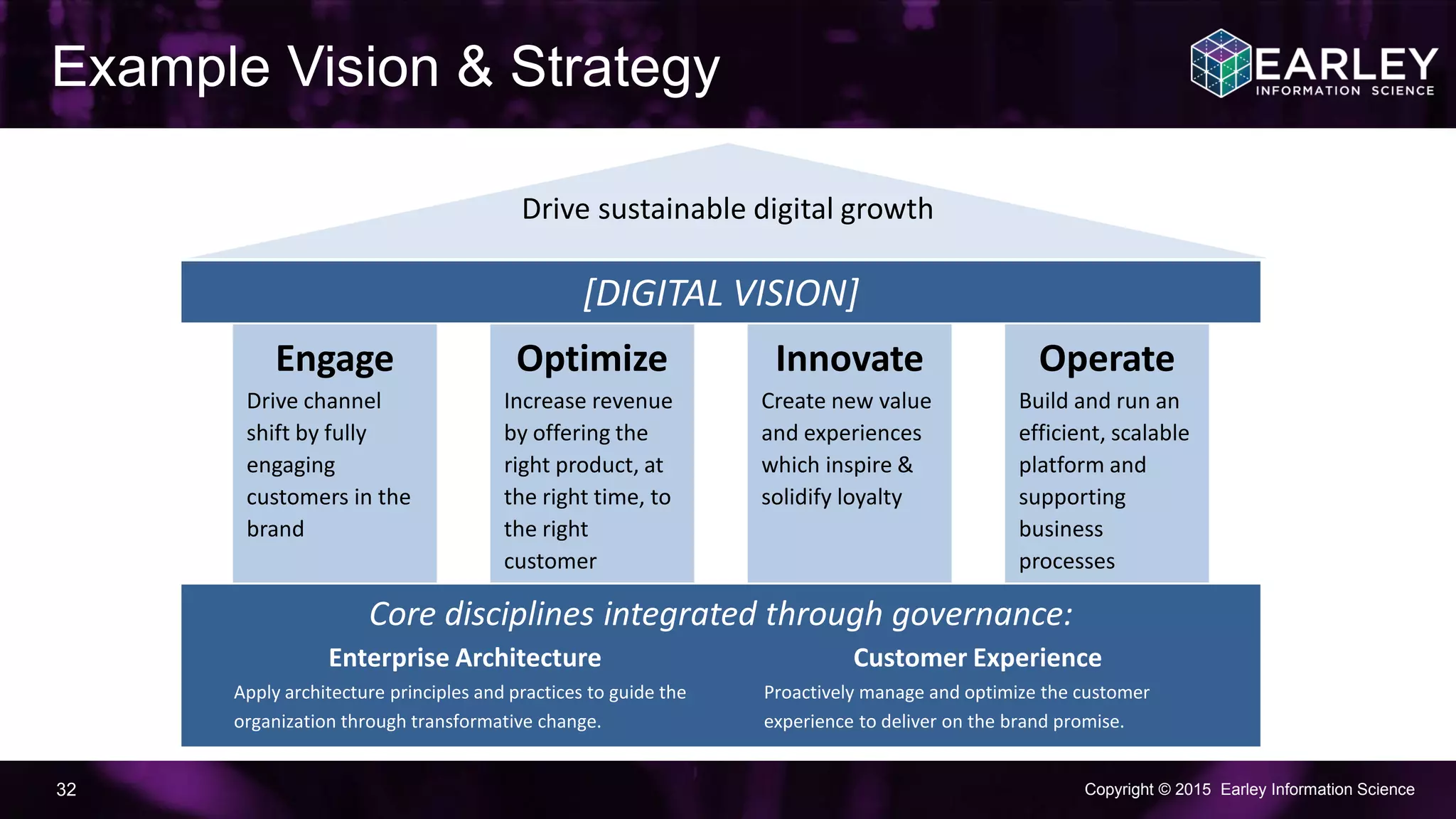 Example Vision & Strategy

EARLEY
INFORMATION SCIENCE

Drive sustainable digital growth

[DIGITAL VISION]

Engage
Drive channel shift by fully engaging customers in the brand

Optimize
Increase revenue by offering the right product, at the right time, to the right customer

Innovate
Create new value and experiences which inspire & solidify loyalty

Operate
Build and run an efficient, scalable platform and supporting business processes

Core disciplines integrated through governance:

Enterprise Architecture
Apply architecture principles and practices to guide the organization through transformative change.

Customer Experience
Proactively manage and optimize the customer experience to deliver on the brand promise.

32

Copyright © 2015 Earley Information Science